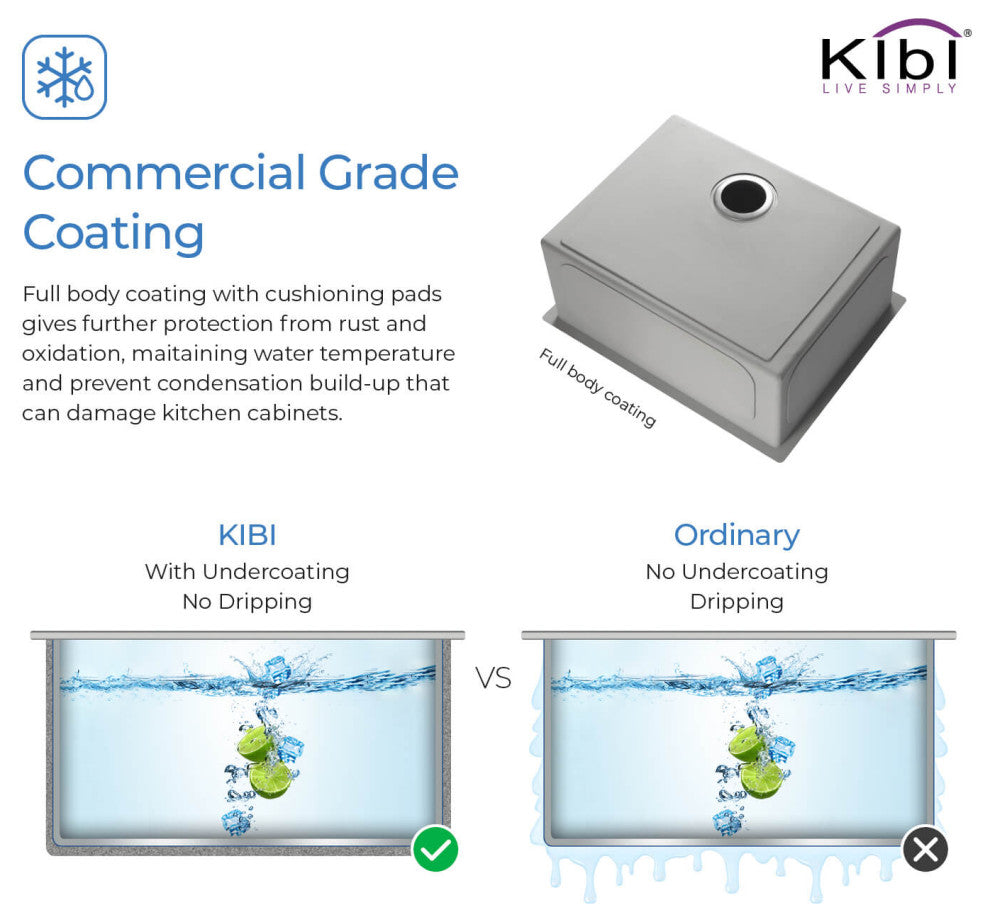 KIBI®
LIVE SIMPLY

Commercial Grade Coating

Full body coating with cushioning pads gives further protection from rust and oxidation, maitaining water temperature and prevent condensation build-up that can damage kitchen cabinets.

Full body coating

KIBI
With Undercoating
No Dripping

VS

Ordinary
No Undercoating
Dripping